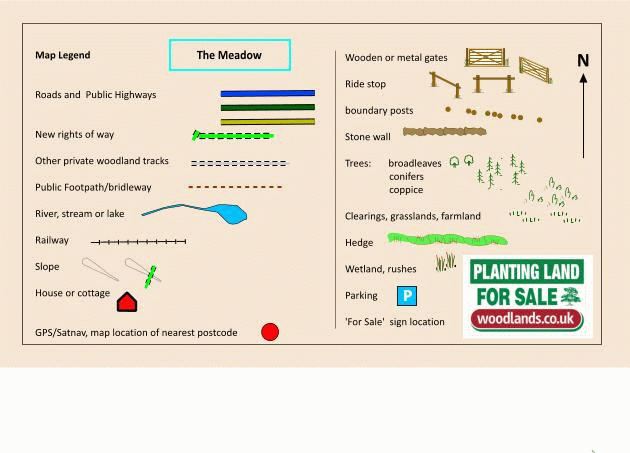 Map Legend

The Meadow

Roads and Public Highways

New rights of way

Other private woodland tracks

Public Footpath/bridleway

River, stream or lake

Railway

Slope

House or cottage

GPS/Satnav, map location of nearest postcode

Wooden or metal gates

Ride stop

boundary posts

Stone wall

Trees: broadleaves
conifers
coppice

Clearings, grasslands, farmland

Hedge

Wetland, rushes

Parking

P

'For Sale' sign location

N

PLANTING LAND
FOR SALE
woodlands.co.uk